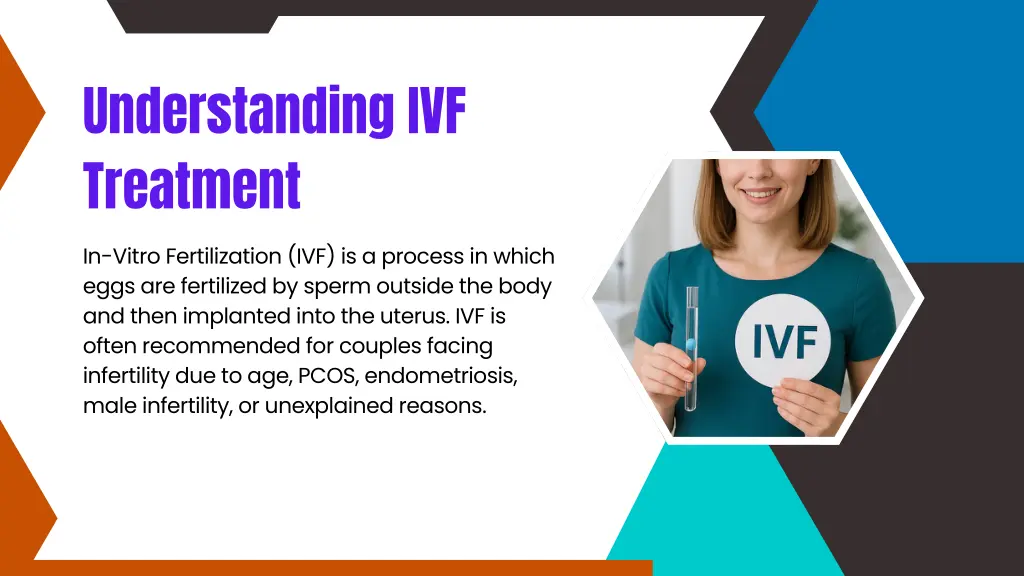 Understanding IVF Treatment

In-Vitro Fertilization (IVF) is a process in which eggs are fertilized by sperm outside the body and then implanted into the uterus. IVF is often recommended for couples facing infertility due to age, PCOS, endometriosis, male infertility, or unexplained reasons.

IVF